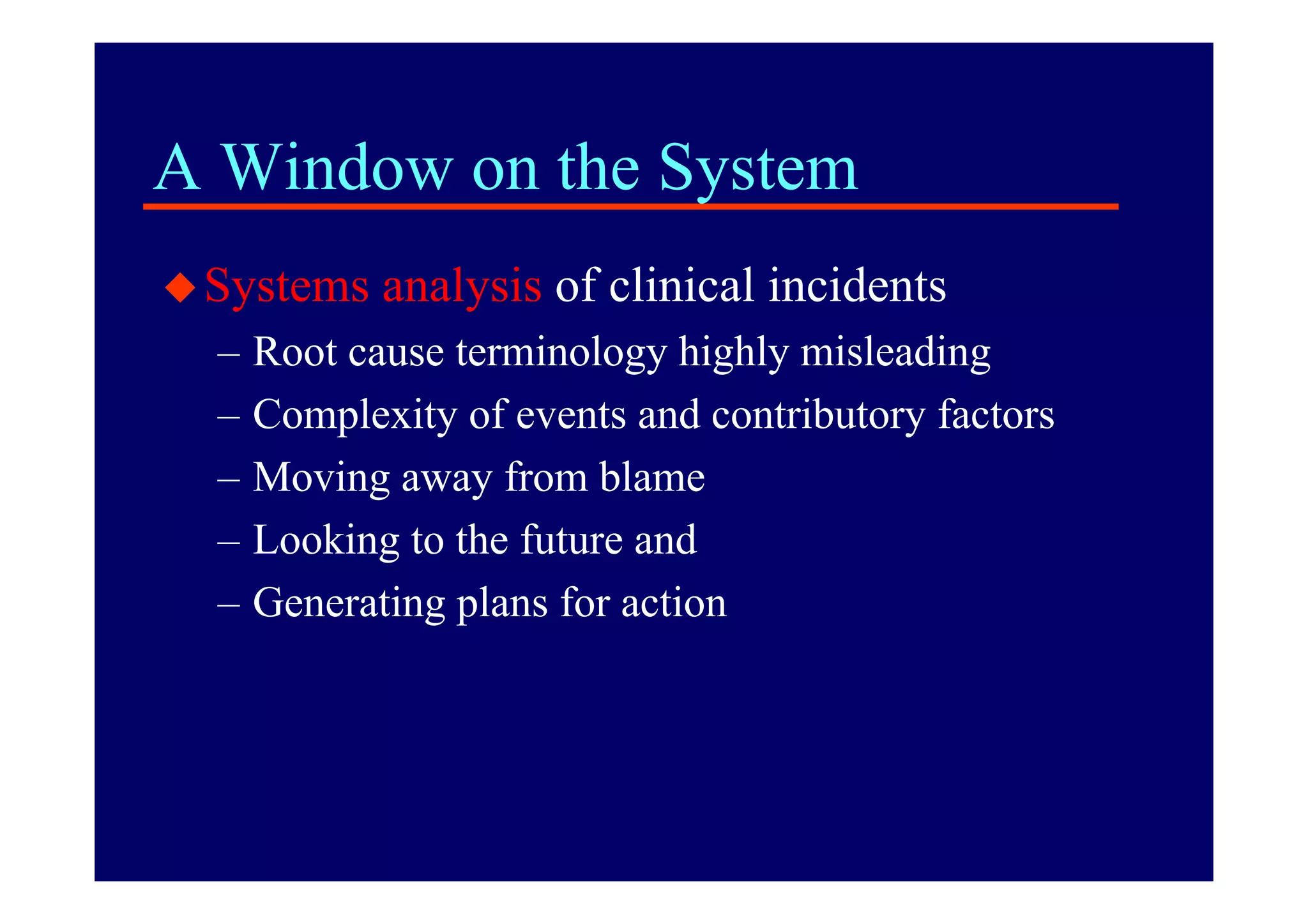 A Window on the System

◆ Systems analysis of clinical incidents

– Root cause terminology highly misleading

– Complexity of events and contributory factors

– Moving away from blame

– Looking to the future and

– Generating plans for action